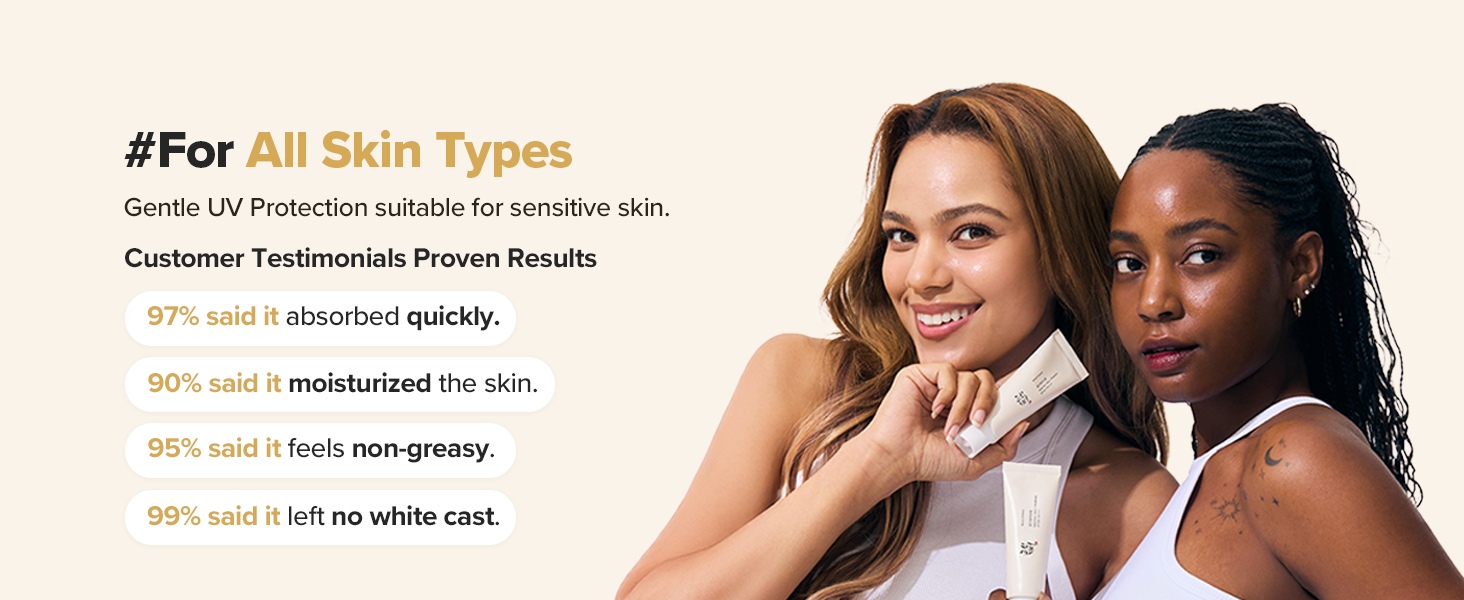 #For All Skin Types

Gentle UV Protection suitable for sensitive skin.

Customer Testimonials Proven Results

97% said it absorbed quickly.

90% said it moisturized the skin.

95% said it feels non-greasy.

99% said it left no white cast.